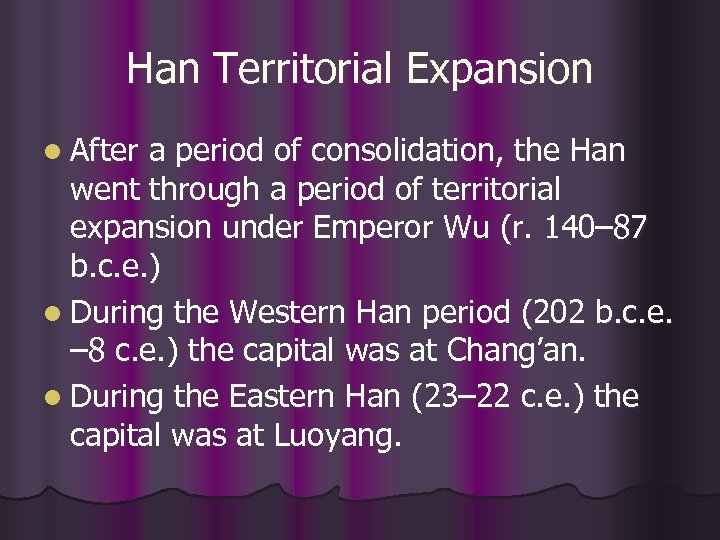 Han Territorial Expansion

- After a period of consolidation, the Han went through a period of territorial expansion under Emperor Wu (r. 140–87 b.c.e.)
- During the Western Han period (202 b.c.e. –8 c.e.) the capital was at Chang’an.
- During the Eastern Han (23–22 c.e.) the capital was at Luoyang.